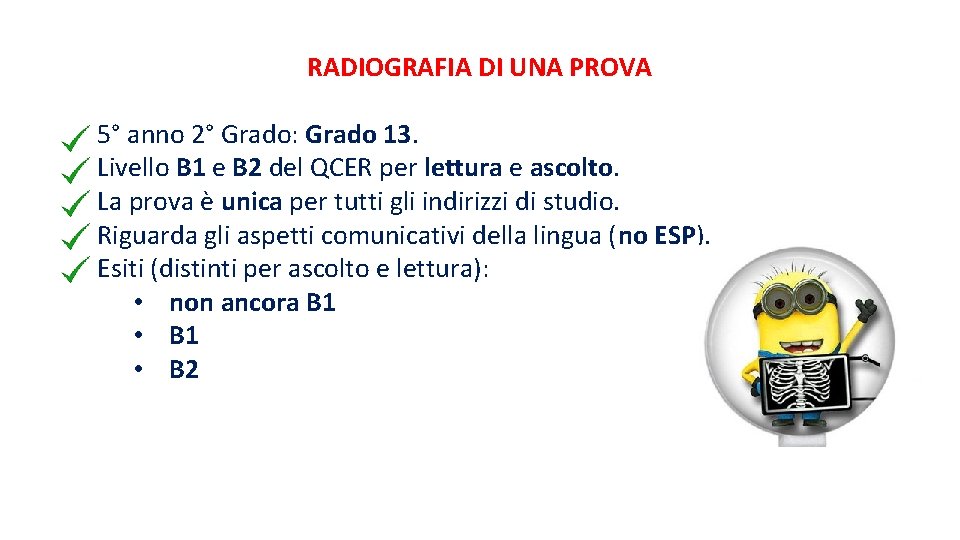 RADIOGRAFIA DI UNA PROVA

✓ 5° anno 2° Grado: Grado 13.
✓ Livello B1 e B2 del QCER per lettura e ascolto.
✓ La prova è unica per tutti gli indirizzi di studio.
✓ Riguarda gli aspetti comunicativi della lingua (no ESP).
✓ Esiti (distinti per ascolto e lettura):
• non ancora B1
• B1
• B2